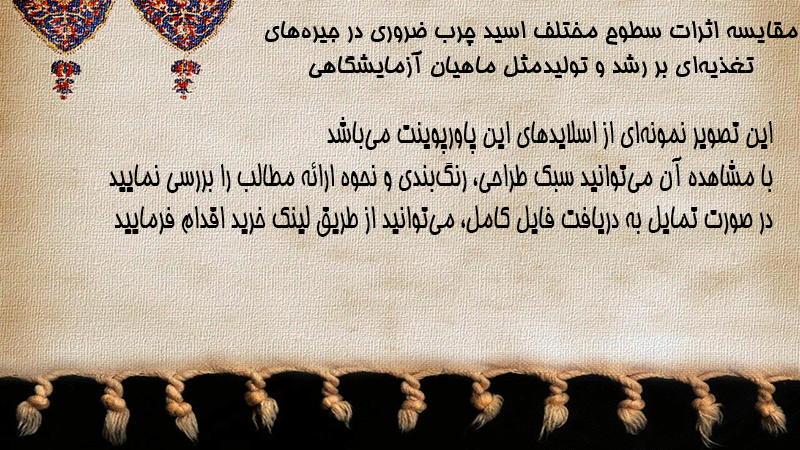 مقایسه اثرات سطوح مختلف اسید چرب ضروری در جیره‌های تغذیه‌ای بر رشد و تولیدمثل ماهیان آزمایشگاهی

این تصویر نمونه‌ای از اسلایدهای این پاورپوینت می‌باشد
با مشاهده آن می‌توانید سبک طراحی، رنگ‌بندی و نحوه ارائه مطالب را بررسی نمایید
در صورت تمایل به دریافت فایل کامل، می‌توانید از طریق لینک خرید اقدام فرمایید